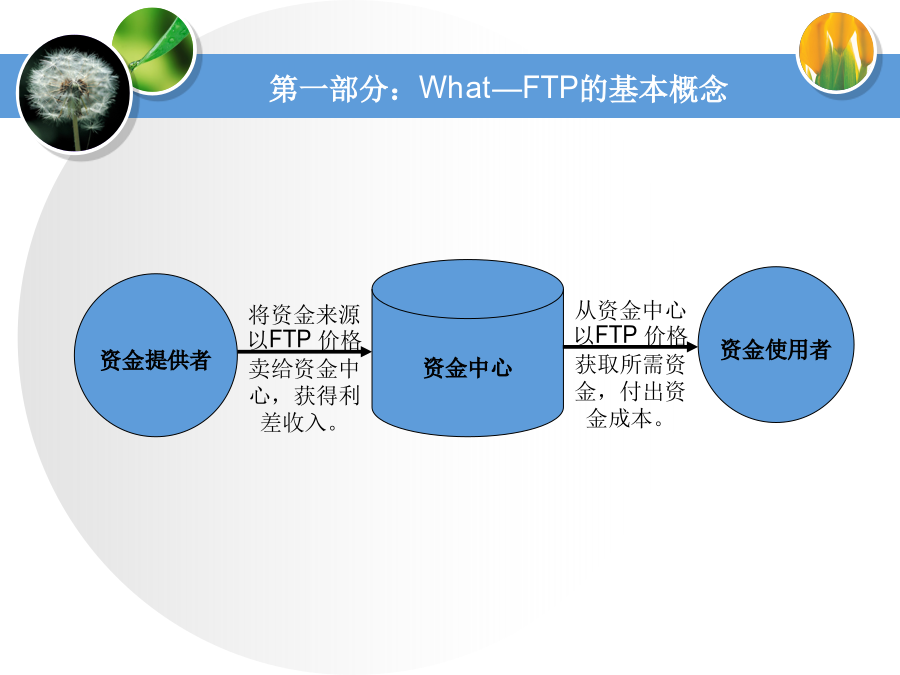 第一部分：What—FTP的基本概念

资金提供者

将资金来源以FTP 价格卖给资金中心，获得利差收入。

资金中心

从资金中心以FTP 价格获取所需资金，付出资金成本。

资金使用者